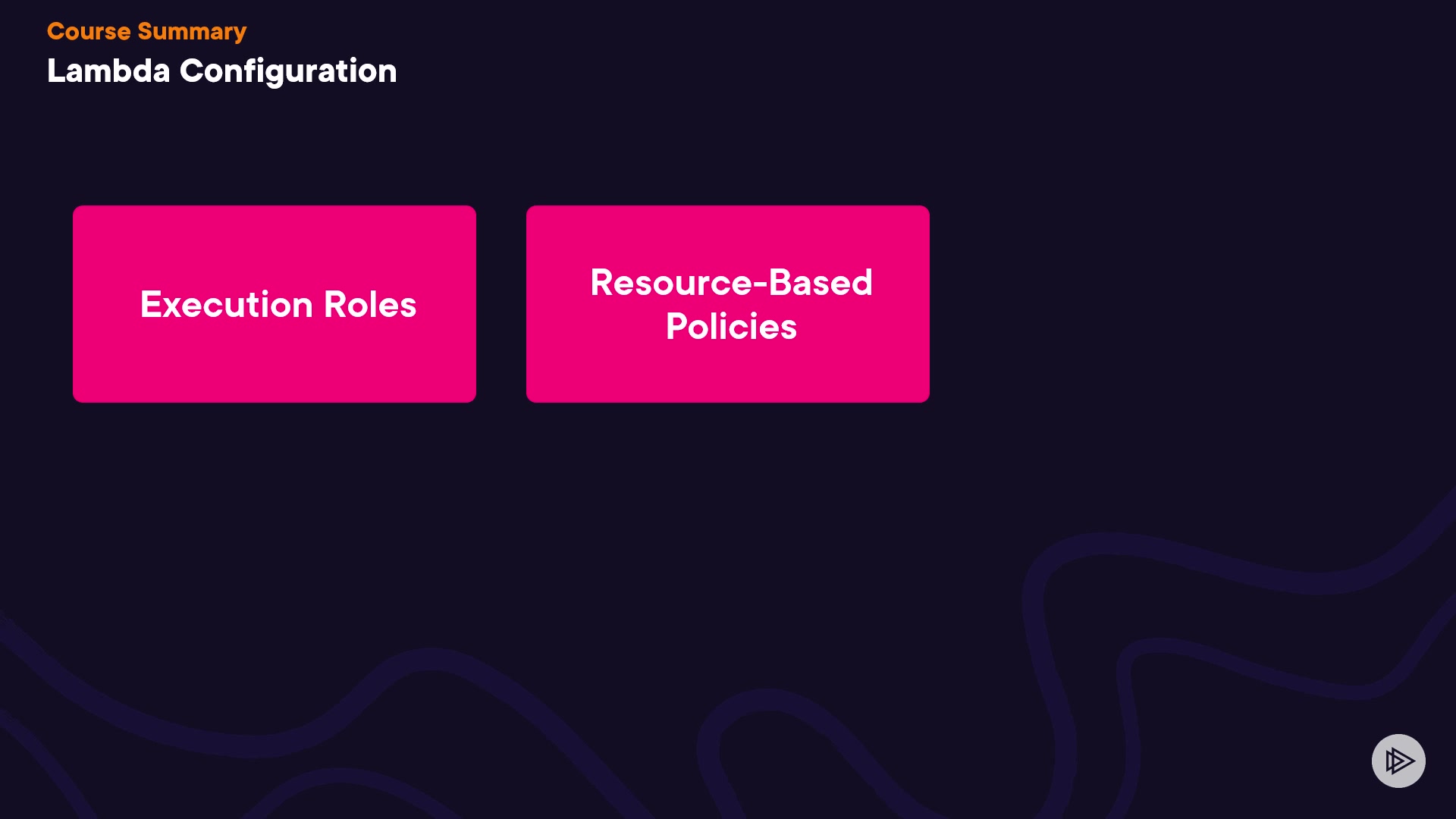 Course Summary
Lambda Configuration

Execution Roles

Resource-Based Policies